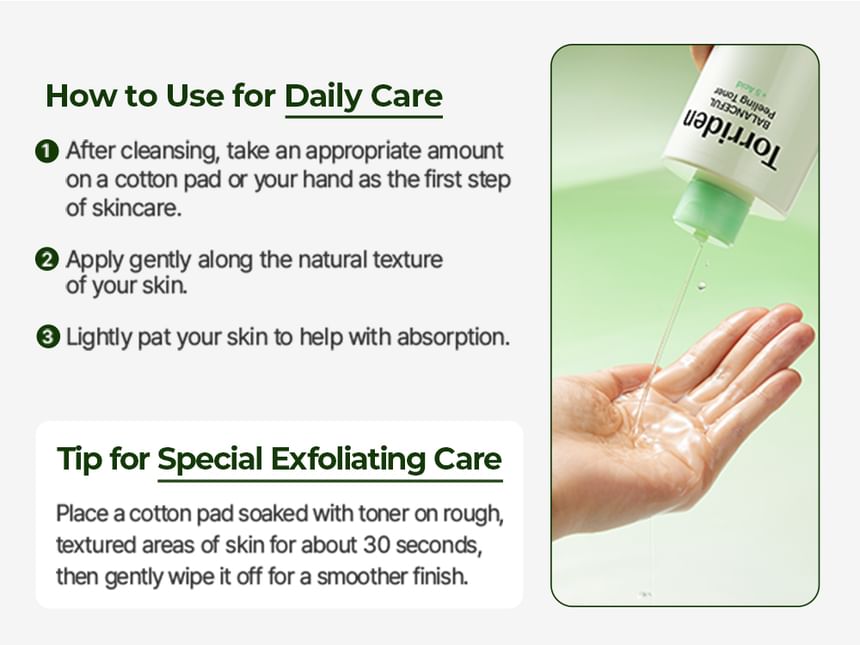 How to Use for Daily Care

❶ After cleansing, take an appropriate amount on a cotton pad or your hand as the first step of skincare.

❷ Apply gently along the natural texture of your skin.

❸ Lightly pat your skin to help with absorption.

Tip for Special Exfoliating Care

Place a cotton pad soaked with toner on rough, textured areas of skin for about 30 seconds, then gently wipe it off for a smoother finish.

Torriden
BALANCEFUL
Peeling Toner
+ 5 Acid